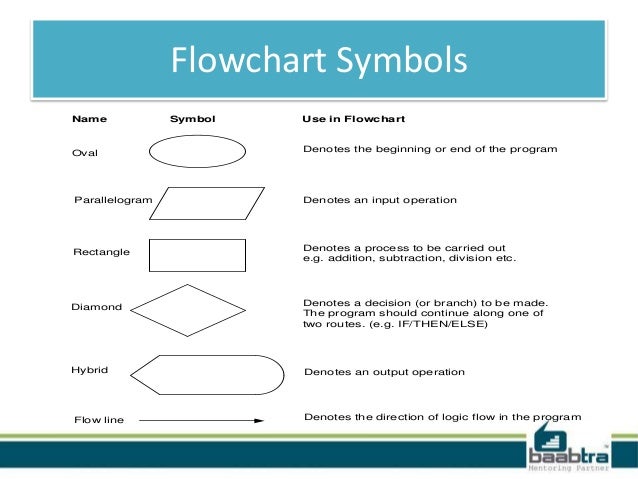 Flowchart Symbols

| Name | Symbol | Use in Flowchart |
|---|---|---|
| Oval | | Denotes the beginning or end of the program |
| Parallelogram | | Denotes an input operation |
| Rectangle | | Denotes a process to be carried out e.g. addition, subtraction, division etc. |
| Diamond | | Denotes a decision (or branch) to be made. The program should continue along one of two routes. (e.g. IF/THEN/ELSE) |
| Hybrid | | Denotes an output operation |
| Flow line | | Denotes the direction of logic flow in the program |

baabtra™
Mentoring Partner